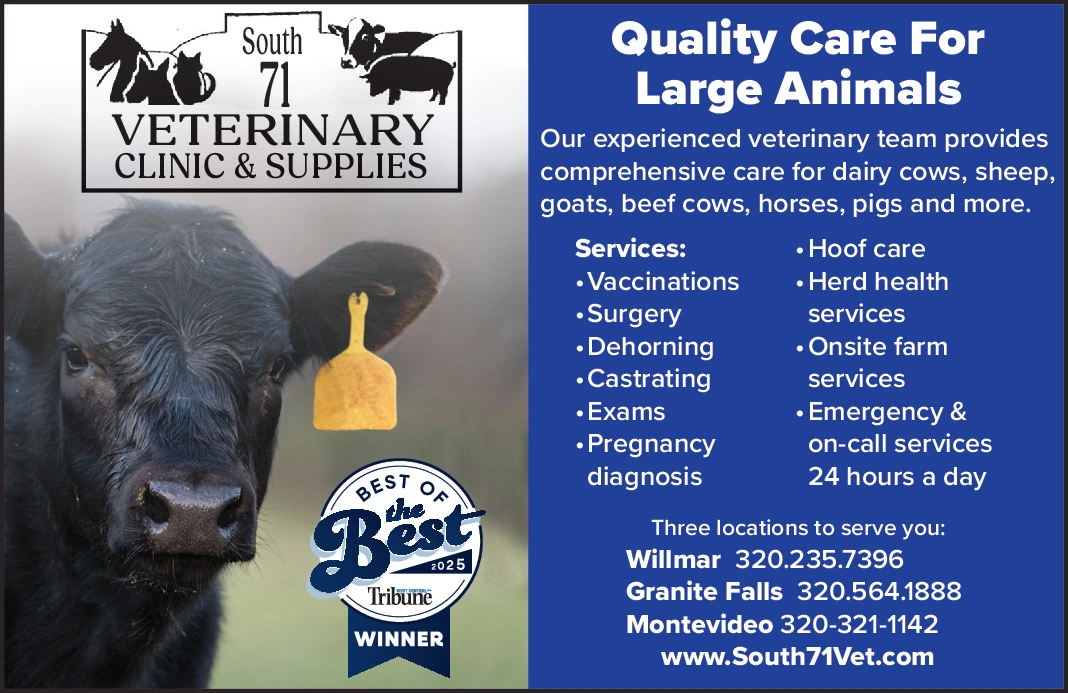 South 71 VETERINARY CLINIC & SUPPLIES

BEST OF the Best 2025 Tribune WINNER

Quality Care For Large Animals

Our experienced veterinary team provides comprehensive care for dairy cows, sheep, goats, beef cows, horses, pigs and more.

Services:
• Vaccinations
• Surgery
• Dehorning
• Castrating
• Exams
• Pregnancy diagnosis

• Hoof care
• Herd health services
• Onsite farm services
• Emergency & on-call services 24 hours a day

Three locations to serve you:
Willmar 320.235.7396
Granite Falls 320.564.1888
Montevideo 320-321-1142
www.South71Vet.com